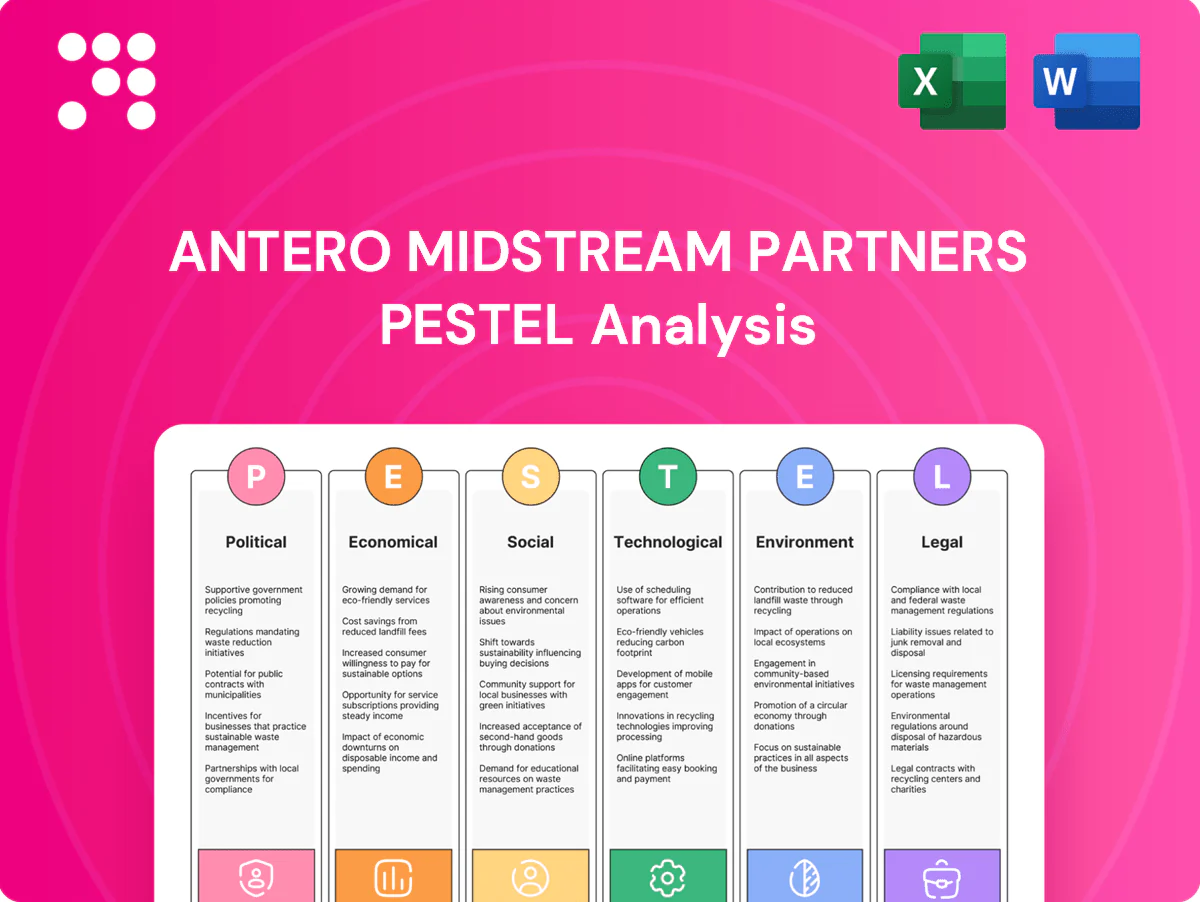 X

W

ANTERO MIDSTREAM PARTNERS PESTEL Analysis

P
Political

Supportive government policies promoting recycling

Regulations mandating waste reduction initiatives

Potential for public contracts with municipalities

Incentives for businesses that practice sustainable waste management

Partnerships with local governments for compliance

E
Economical

Growing demand for eco-friendly services

Cost savings from reduced landfill fees

Increased consumer willingness to pay for sustainable options

Opportunity for service subscriptions providing steady income

Impact of economic downturns on disposable income and spending

S
Social

Rising consumer awareness and concern about environmental issues

Shift towards sustainability influencing buying decisions

Community support for local businesses with green initiatives

Increased acceptance of second-hand goods through donations

Demand for educational resources on waste management practices

T
Technological

Use of scheduling software for efficient operations

Eco-friendly vehicles reducing carbon footprint

Development of mobile apps for customer engagement

Innovations in recycling technologies improving processing

Online platforms facilitating easy booking and payment

E
Environment

Contribution to reduced landfill waste through recycling

Impact of operations on local ecosystems

Engagement in community-based environmental initiatives

Promotion of a circular economy through donations

Focus on sustainable practices in all aspects of the business

L
Legal

Compliance with local and federal waste management regulations

Liability issues related to junk removal and disposal

Licensing requirements for waste management operations

Environmental regulations around disposal of hazardous materials

Legal contracts with recycling centers and charities